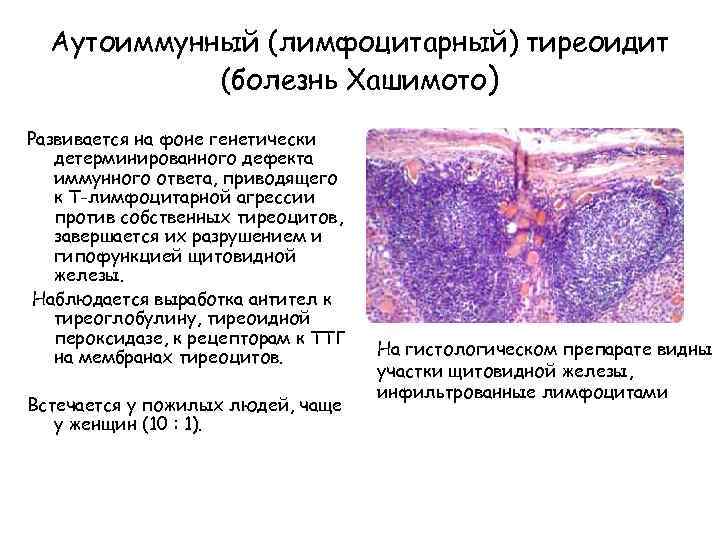 Аутоиммунный (лимфоцитарный) тиреоидит (болезнь Хашимото)

Развивается на фоне генетически детерминированного дефекта иммунного ответа, приводящего к Т-лимфоцитарной агрессии против собственных тиреоцитов, завершается их разрушением и гипофункцией щитовидной железы.

Наблюдается выработка антител к тиреоглобулину, тиреоидной пероксидазе, к рецепторам к ТТГ на мембранах тиреоцитов.

Встечается у пожилых людей, чаще у женщин (10 : 1).

На гистологическом препарате видны участки щитовидной железы, инфильтрованные лимфоцитами